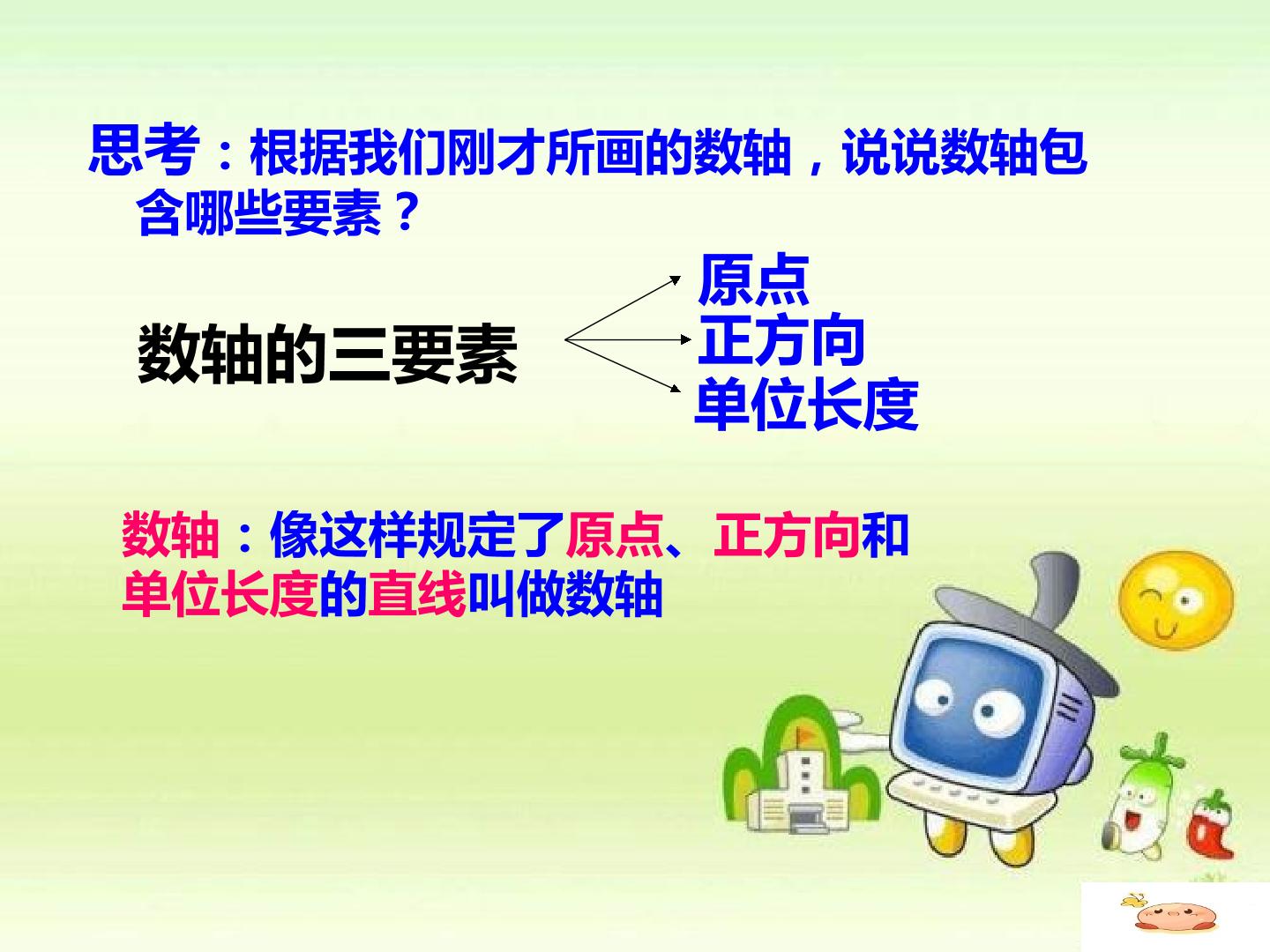 思考：根据我们刚才所画的数轴，说说数轴包含哪些要素？

数轴的三要素

原点
正方向
单位长度

数轴：像这样规定了原点、正方向和单位长度的直线叫做数轴